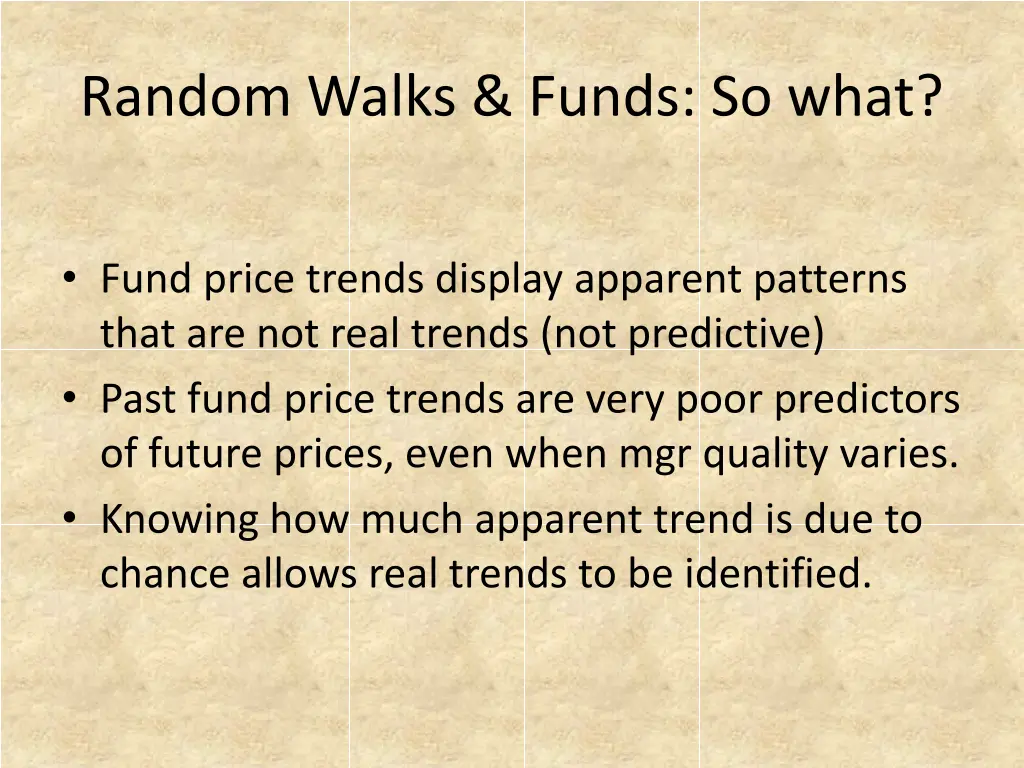 Random Walks & Funds: So what?

• Fund price trends display apparent patterns that are not real trends (not predictive)
• Past fund price trends are very poor predictors of future prices, even when mgr quality varies.
• Knowing how much apparent trend is due to chance allows real trends to be identified.